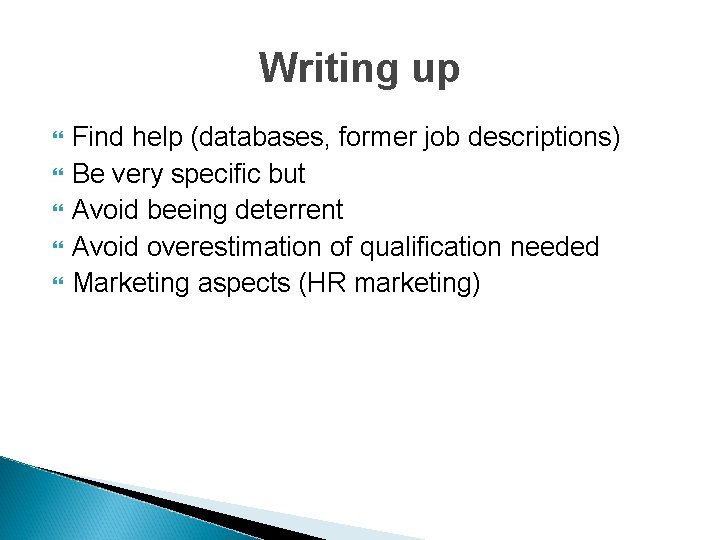 Writing up

Find help (databases, former job descriptions)
Be very specific but
Avoid beeing deterrent
Avoid overestimation of qualification needed
Marketing aspects (HR marketing)